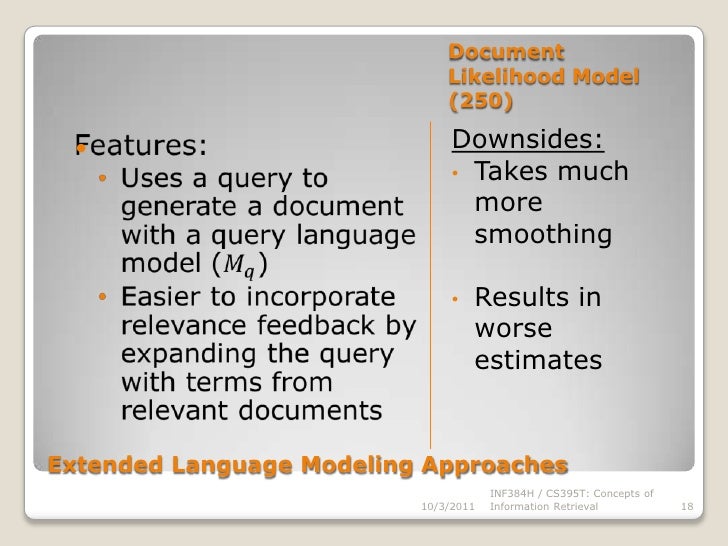 Document Likelihood Model (250)

Features:
• Uses a query to generate a document with a query language model ($M_q$)
• Easier to incorporate relevance feedback by expanding the query with terms from relevant documents

Downsides:
• Takes much more smoothing
• Results in worse estimates

Extended Language Modeling Approaches

10/3/2011 INF384H / CS395T: Concepts of Information Retrieval 18